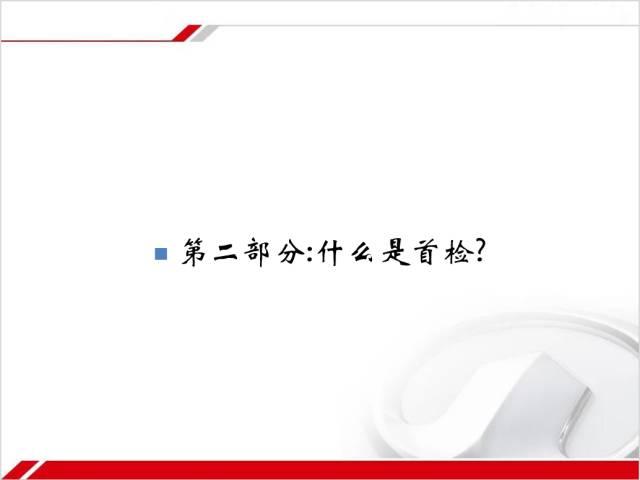 第二部分:什么是首检?